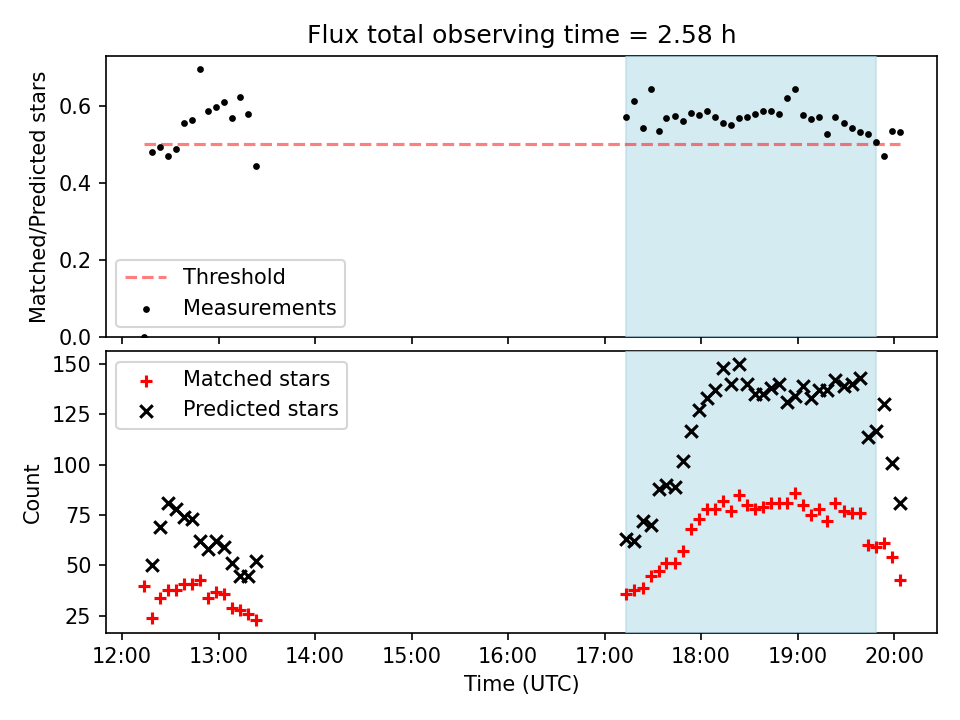 Flux total observing time = 2.58 h

Matched/Predicted stars

0.6
0.4
0.2
0.0

Threshold
Measurements

Count

150
125
100
75
50
25

Matched stars
Predicted stars

12:00
13:00
14:00
15:00
16:00
17:00
18:00
19:00
20:00

Time (UTC)